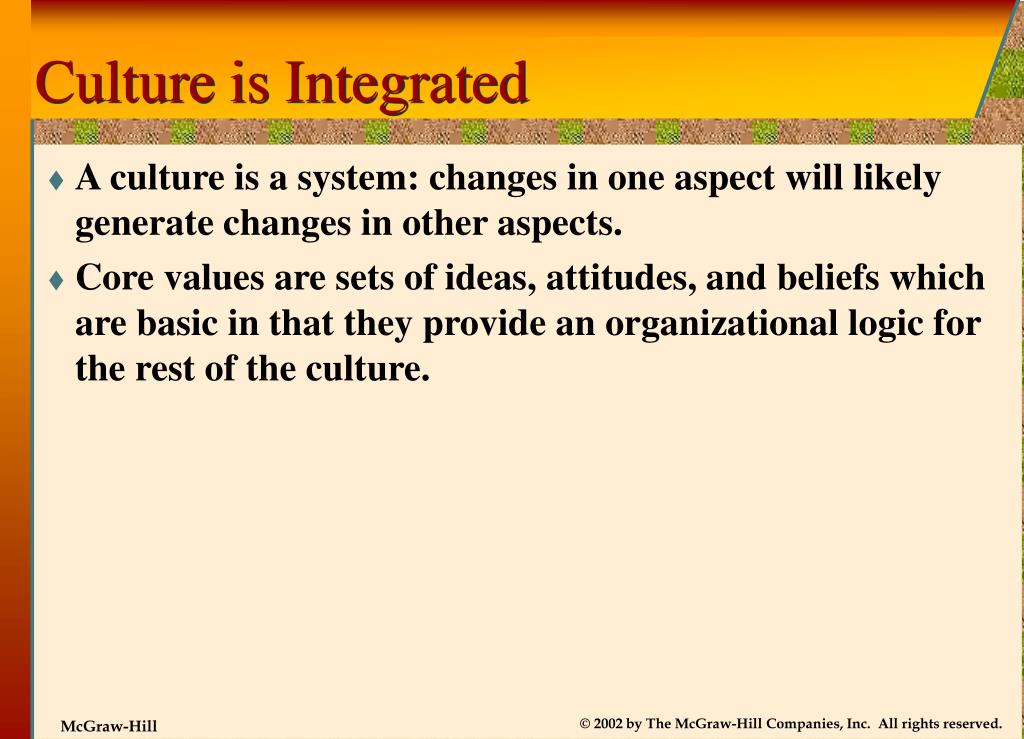 Culture is Integrated

♦ A culture is a system: changes in one aspect will likely generate changes in other aspects.

♦ Core values are sets of ideas, attitudes, and beliefs which are basic in that they provide an organizational logic for the rest of the culture.

McGraw-Hill

© 2002 by The McGraw-Hill Companies, Inc. All rights reserved.